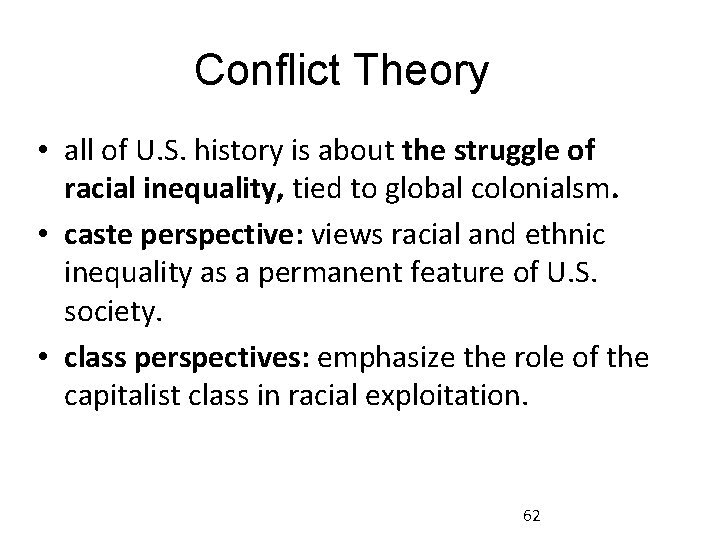 Conflict Theory

• all of U.S. history is about the struggle of racial inequality, tied to global colonialsm.
• caste perspective: views racial and ethnic inequality as a permanent feature of U.S. society.
• class perspectives: emphasize the role of the capitalist class in racial exploitation.

62